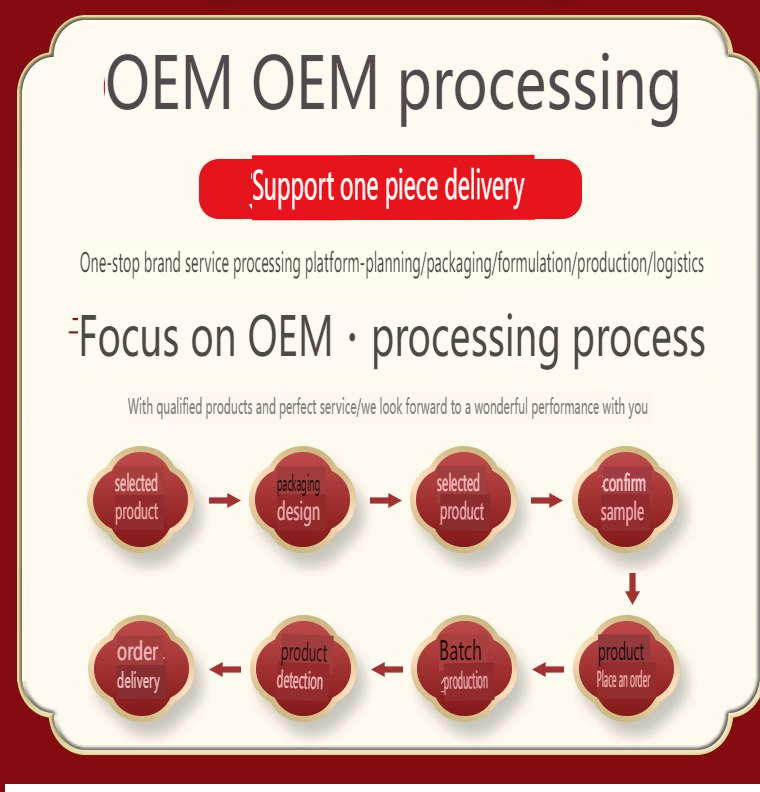 OEM OEM processing

Support one piece delivery

One-stop brand service processing platform-planning/packaging/formulation/production/logistics

Focus on OEM · processing process

With qualified products and perfect service/we look forward to a wonderful performance with you

selected product

packaging design

selected product

confirm sample

product Place an order

Batch production

product detection

order delivery